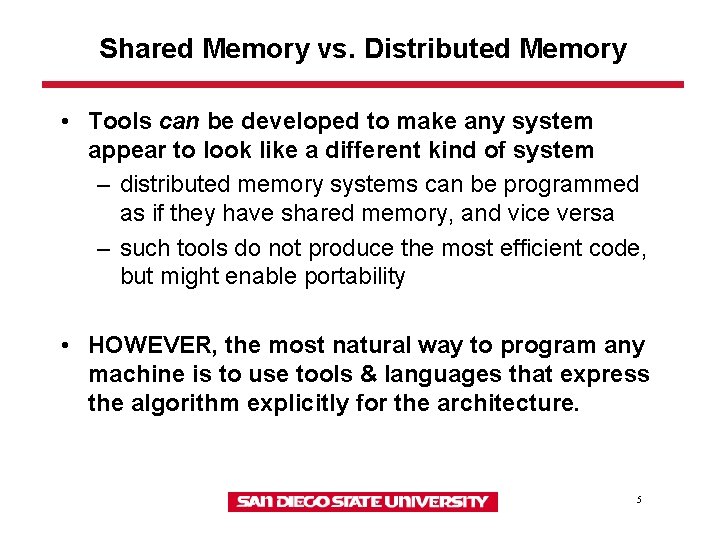 Shared Memory vs. Distributed Memory

• Tools can be developed to make any system appear to look like a different kind of system
– distributed memory systems can be programmed as if they have shared memory, and vice versa
– such tools do not produce the most efficient code, but might enable portability

• HOWEVER, the most natural way to program any machine is to use tools & languages that express the algorithm explicitly for the architecture.

SAN DIEGO STATE UNIVERSITY

5